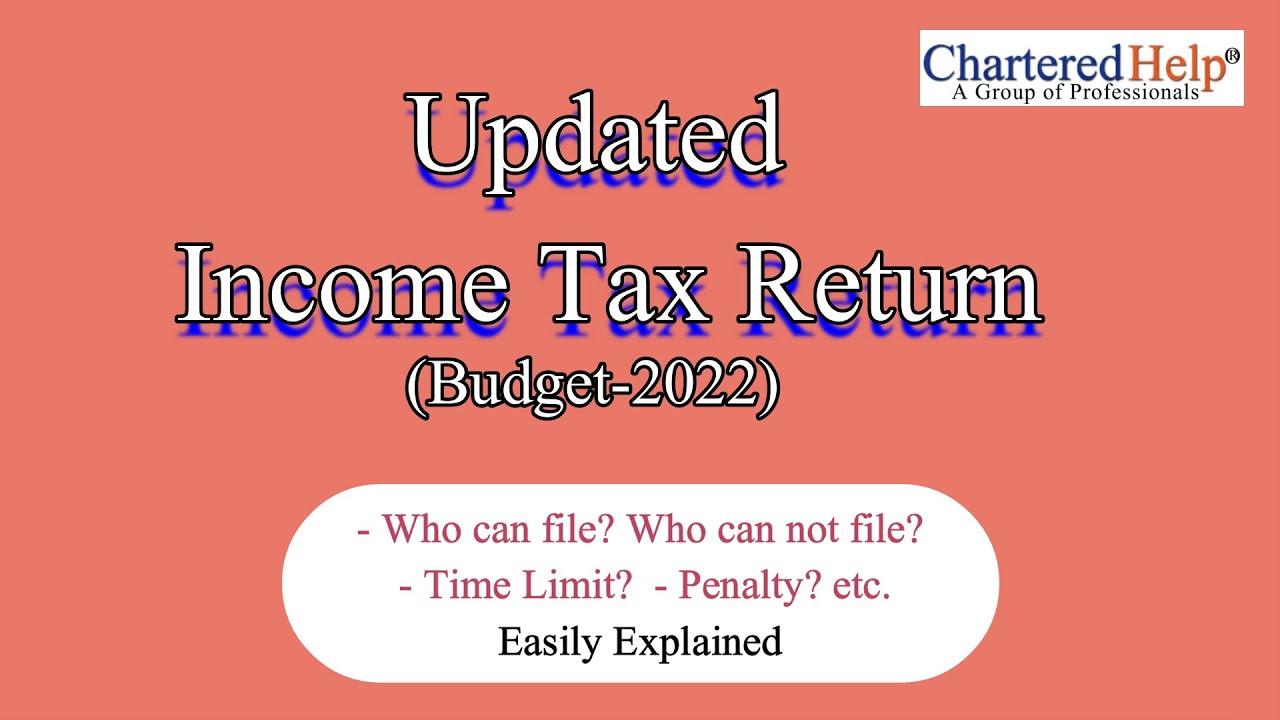 CharteredHelp®
A Group of Professionals

Updated
Income Tax Return
(Budget-2022)

- Who can file? Who can not file?
- Time Limit? - Penalty? etc.
Easily Explained